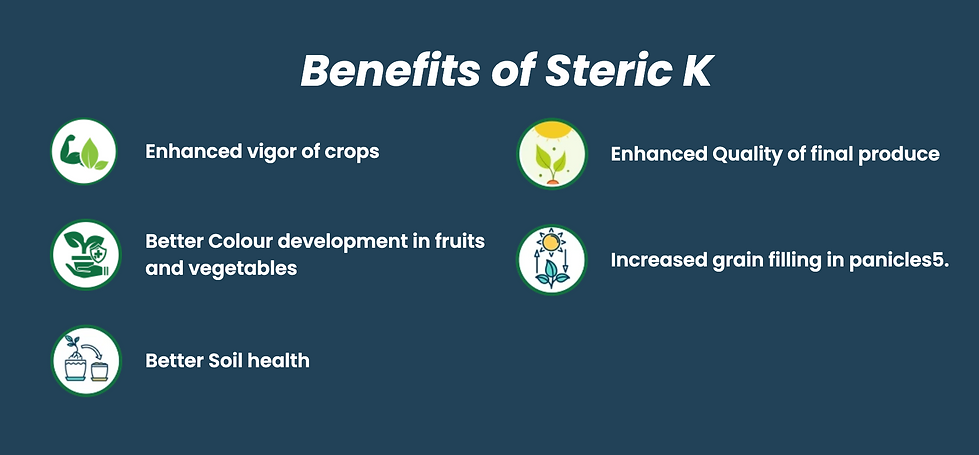 Benefits of Steric K

Enhanced vigor of crops

Better Colour development in fruits and vegetables

Better Soil health

Enhanced Quality of final produce

Increased grain filling in panicles5.